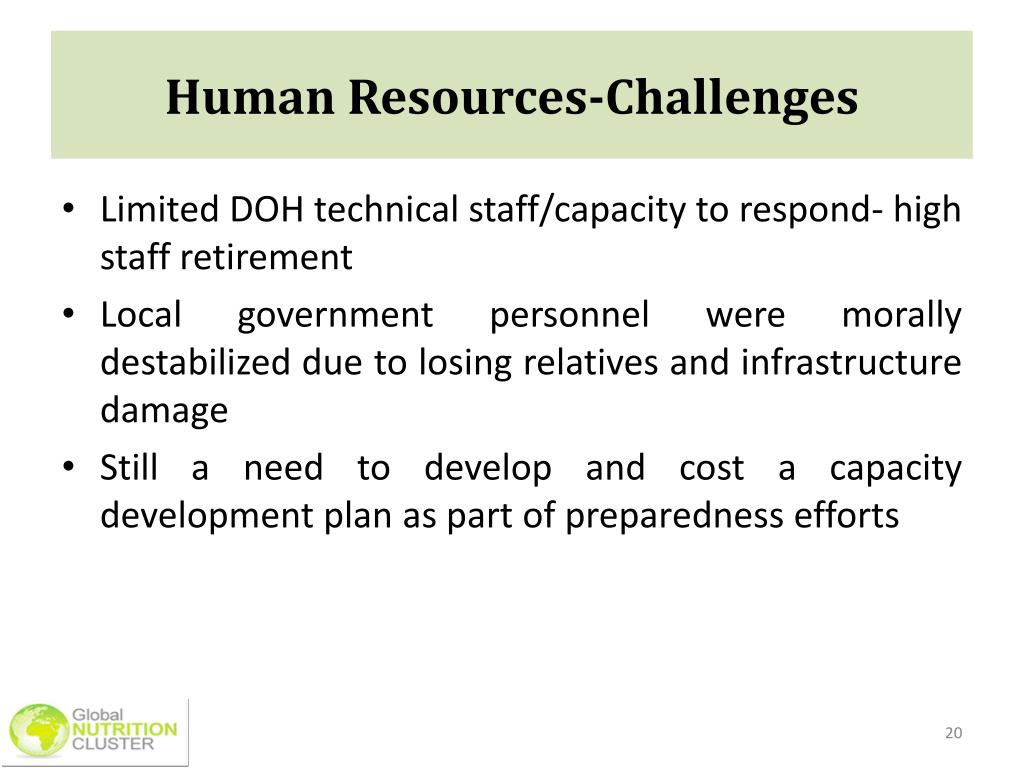 Human Resources-Challenges

• Limited DOH technical staff/capacity to respond- high staff retirement

• Local government personnel were morally destabilized due to losing relatives and infrastructure damage

• Still a need to develop and cost a capacity development plan as part of preparedness efforts

Global NUTRITION CLUSTER

20